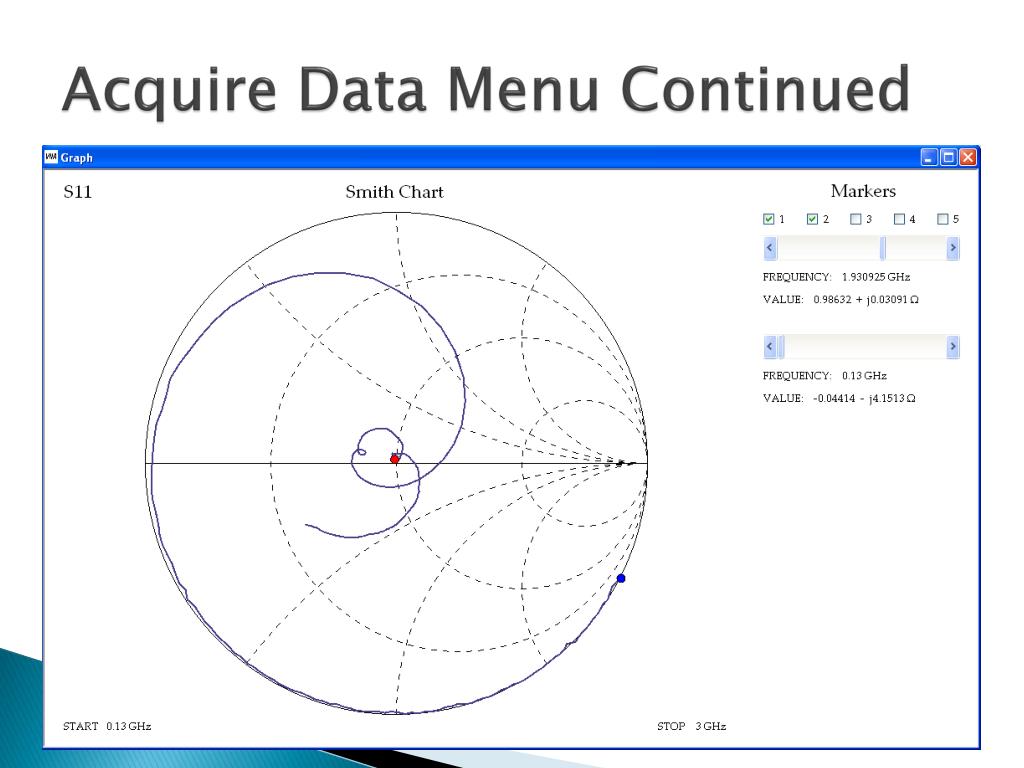 Acquire Data Menu Continued

Graph

S11

Smith Chart

Markers

1 2 3 4 5

FREQUENCY: 1.930925 GHz

VALUE: 0.98632 + j0.03091 Ω

FREQUENCY: 0.13 GHz

VALUE: -0.04414 - j4.1513 Ω

START 0.13 GHz

STOP 3 GHz